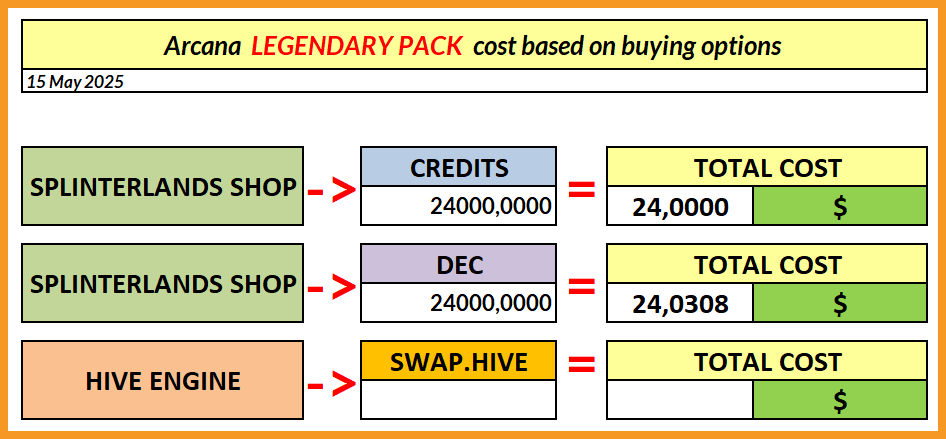 Arcana LEGENDARY PACK cost based on buying options

15 May 2025

SPLINTERLANDS SHOP -> CREDITS 24000,0000 = TOTAL COST 24,0000 $

SPLINTERLANDS SHOP -> DEC 24000,0000 = TOTAL COST 24,0308 $

HIVE ENGINE -> SWAP.HIVE = TOTAL COST $